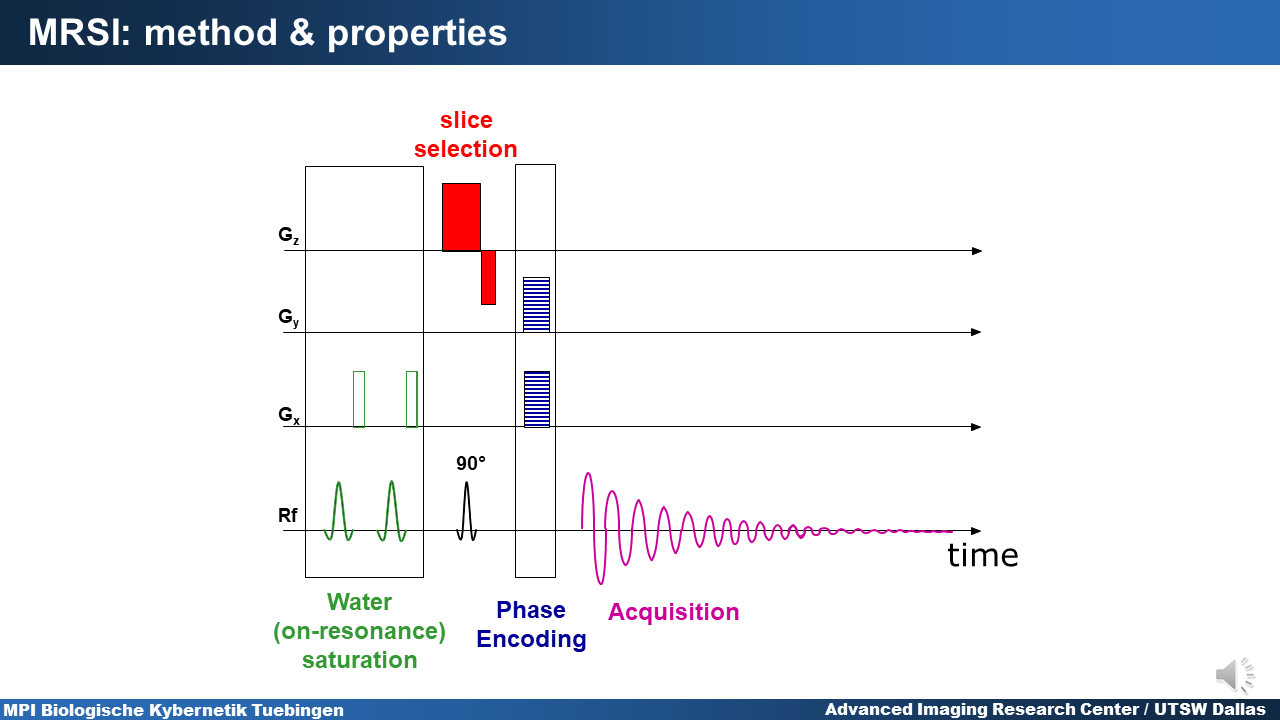 MRSI: method & properties

slice selection

$G_z$

$G_y$

$G_x$

90°

Rf

time

Water (on-resonance) saturation

Phase Encoding

Acquisition

MPI Biologische Kybernetik Tuebingen

Advanced Imaging Research Center / UTSW Dallas